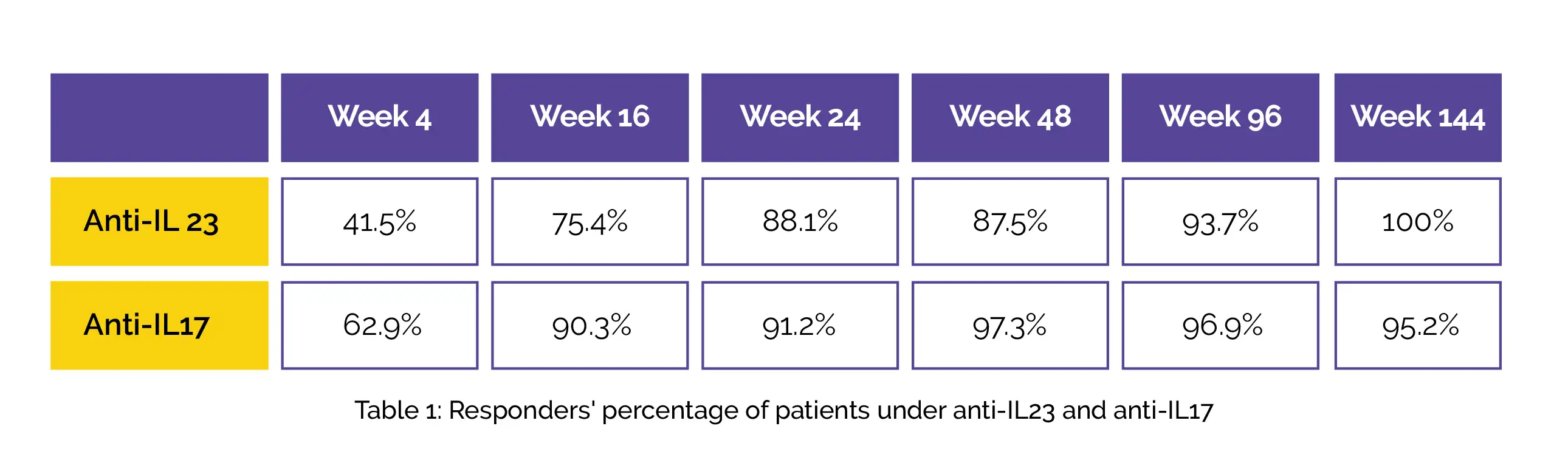 |  | Week 4 | Week 16 | Week 24 | Week 48 | Week 96 | Week 144 |
|---|---|---|---|---|---|---|
| Anti-IL 23 | 41.5% | 75.4% | 88.1% | 87.5% | 93.7% | 100% |
| Anti-IL17 | 62.9% | 90.3% | 91.2% | 97.3% | 96.9% | 95.2% |

Table 1: Responders' percentage of patients under anti-IL23 and anti-IL17